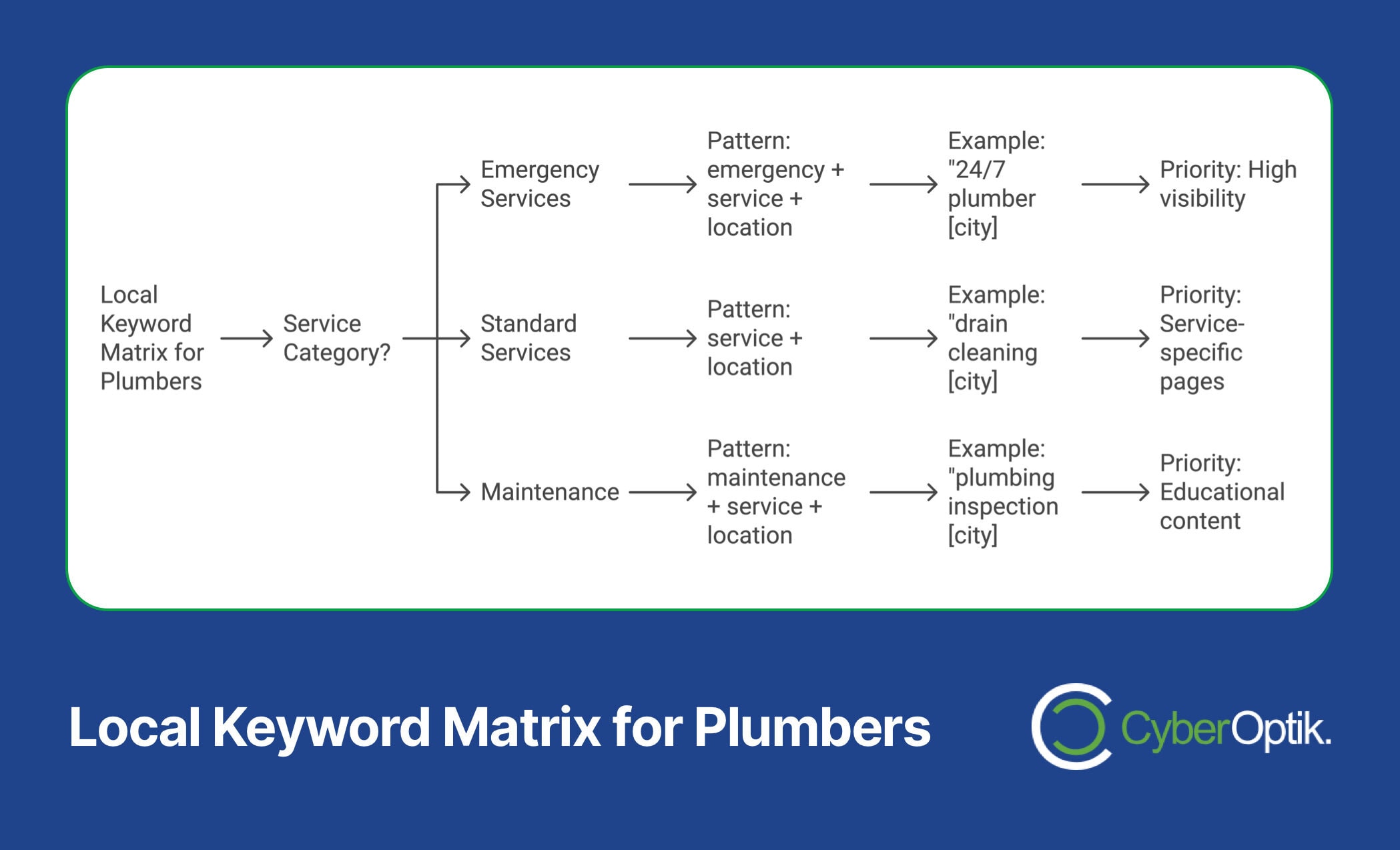 Local Keyword Matrix for Plumbers

Service Category?

Emergency Services

Pattern: emergency + service + location

Example: "24/7 plumber [city]

Priority: High visibility

Standard Services

Pattern: service + location

Example: "drain cleaning [city]

Priority: Service-specific pages

Maintenance

Pattern: maintenance + service + location

Example: "plumbing inspection [city]

Priority: Educational content

Local Keyword Matrix for Plumbers

CyberOptik.